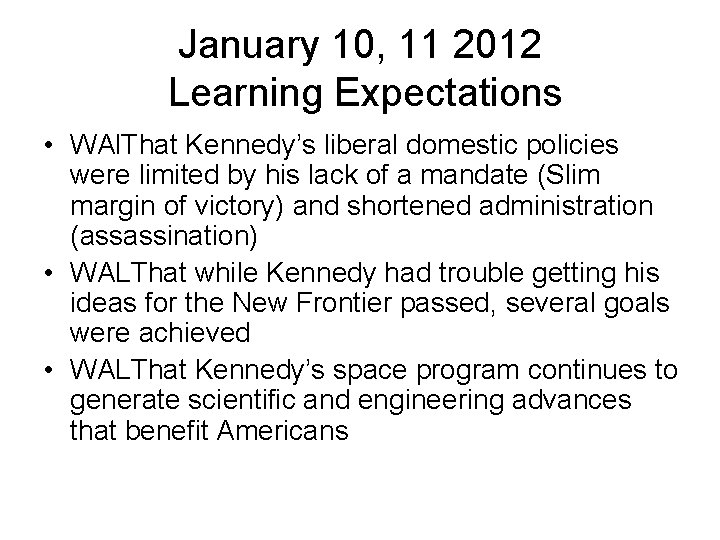 January 10, 11 2012
Learning Expectations

• WAlThat Kennedy's liberal domestic policies were limited by his lack of a mandate (Slim margin of victory) and shortened administration (assassination)
• WALThat while Kennedy had trouble getting his ideas for the New Frontier passed, several goals were achieved
• WALThat Kennedy's space program continues to generate scientific and engineering advances that benefit Americans